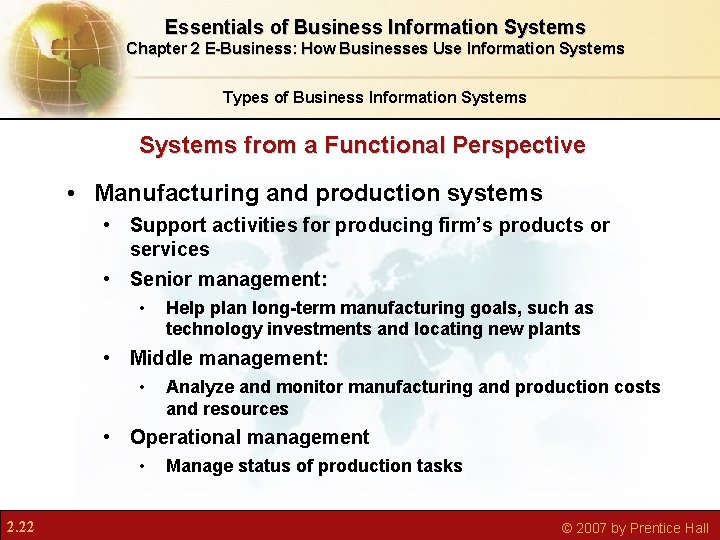 Essentials of Business Information Systems
Chapter 2 E-Business: How Businesses Use Information Systems

Types of Business Information Systems

Systems from a Functional Perspective

• Manufacturing and production systems
  • Support activities for producing firm's products or services
  • Senior management:
    • Help plan long-term manufacturing goals, such as technology investments and locating new plants
  • Middle management:
    • Analyze and monitor manufacturing and production costs and resources
  • Operational management
    • Manage status of production tasks

2.22

© 2007 by Prentice Hall